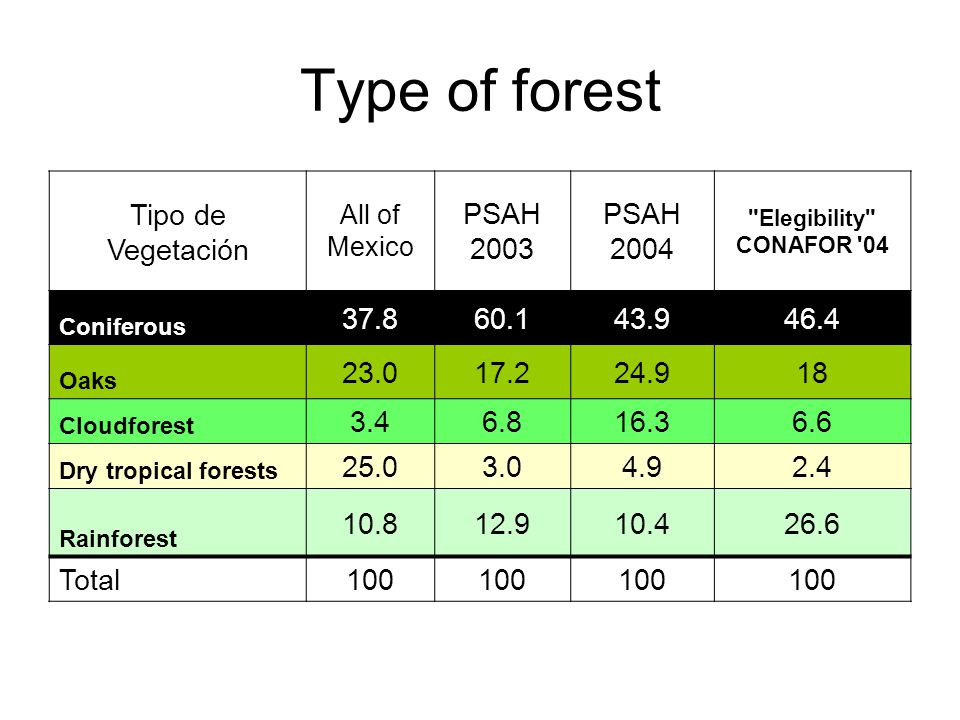 Type of forest

| Tipo de Vegetación | All of Mexico | PSAH 2003 | PSAH 2004 | "Elegibility" CONAFOR '04 |
|---|---|---|---|---|
| Coniferous | 37.8 | 60.1 | 43.9 | 46.4 |
| Oaks | 23.0 | 17.2 | 24.9 | 18 |
| Cloudforest | 3.4 | 6.8 | 16.3 | 6.6 |
| Dry tropical forests | 25.0 | 3.0 | 4.9 | 2.4 |
| Rainforest | 10.8 | 12.9 | 10.4 | 26.6 |
| Total | 100 | 100 | 100 | 100 |